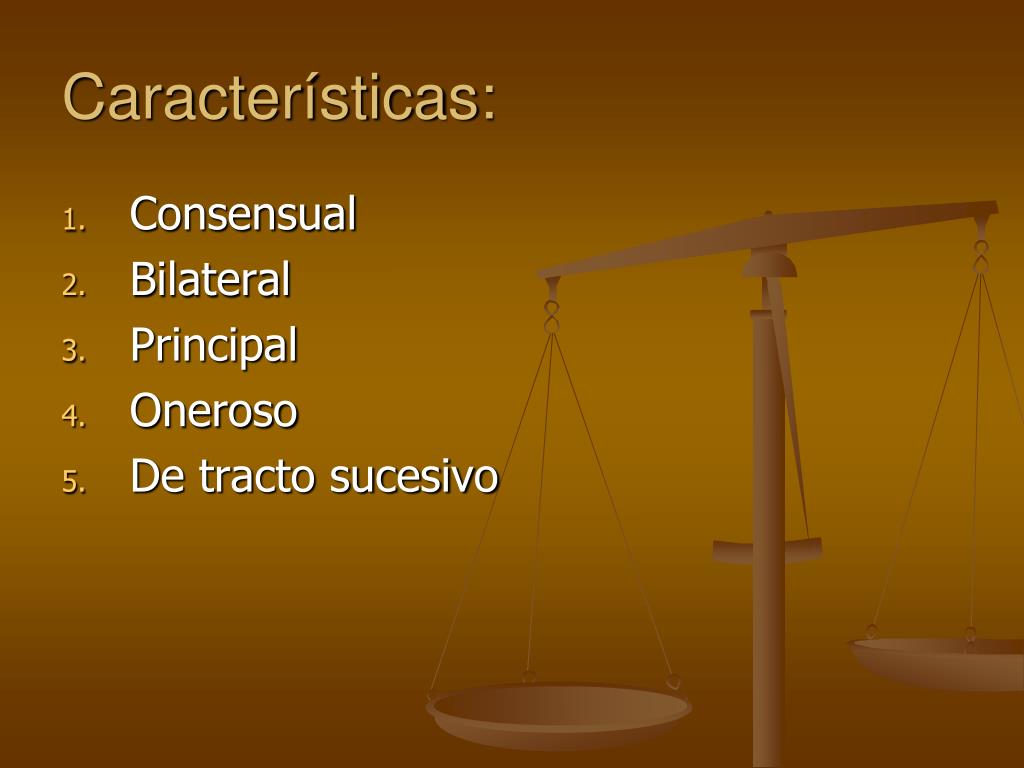 Características:

1. Consensual
2. Bilateral
3. Principal
4. Oneroso
5. De tracto sucesivo